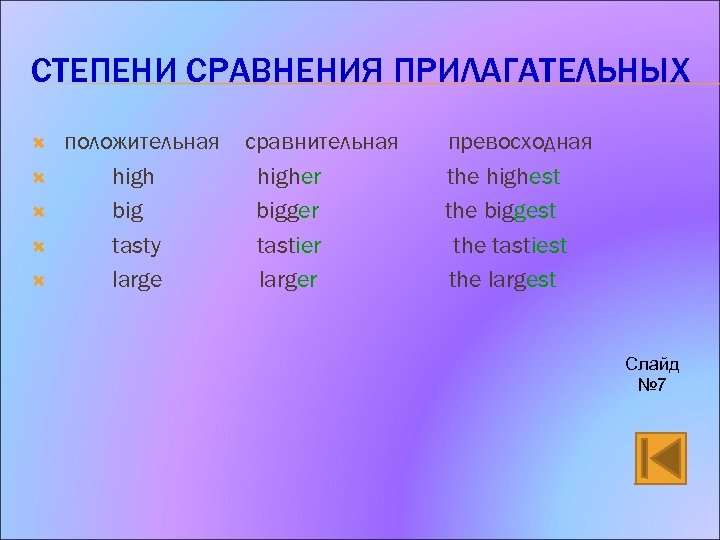 СТЕПЕНИ СРАВНЕНИЯ ПРИЛАГАТЕЛЬНЫХ

| положительная | сравнительная | превосходная |
|---|---|---|
| high | higher | the highest |
| big | bigger | the biggest |
| tasty | tastier | the tastiest |
| large | larger | the largest |

Слайд №7